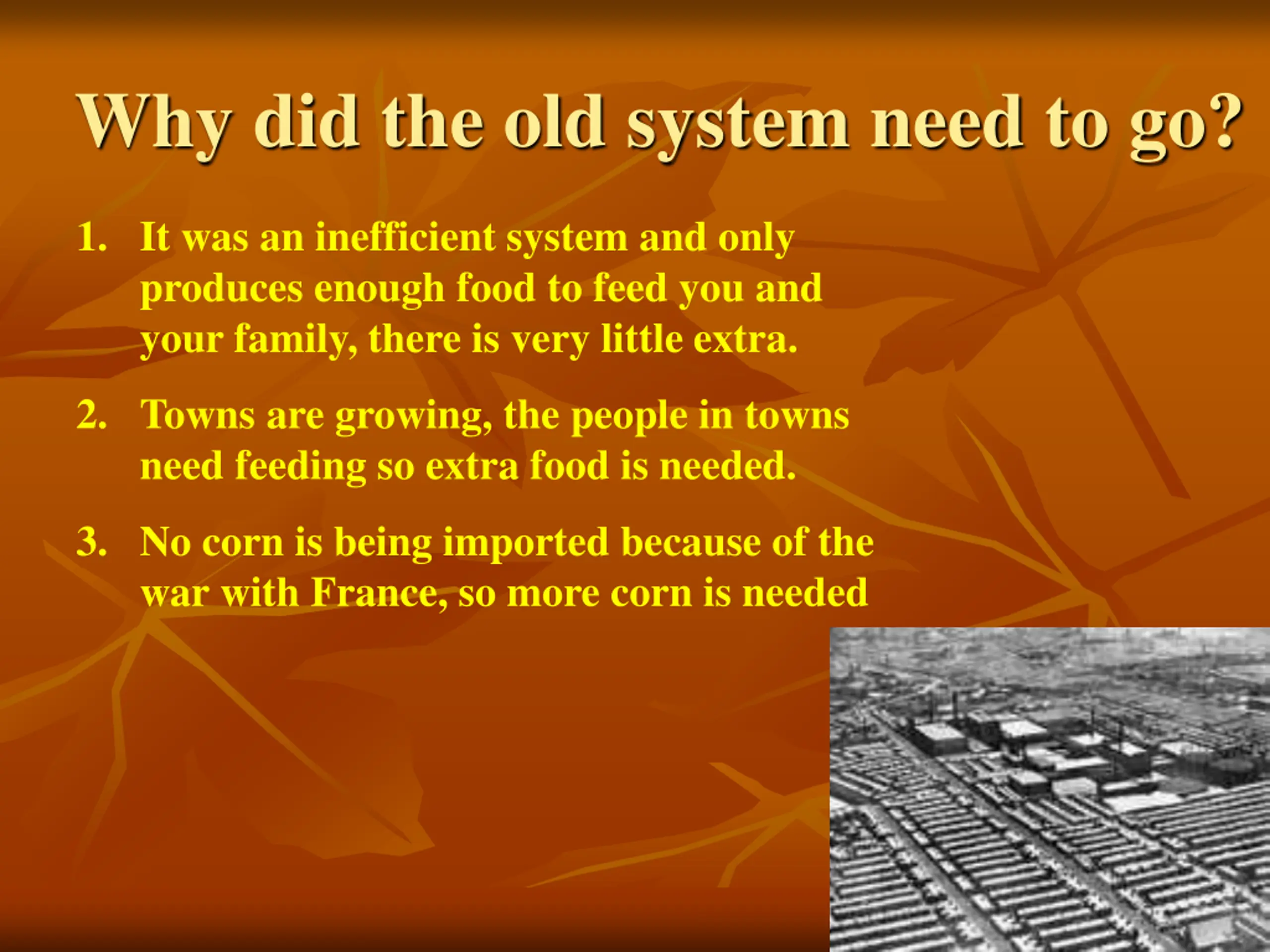 Why did the old system need to go?

1. It was an inefficient system and only produces enough food to feed you and your family, there is very little extra.

2. Towns are growing, the people in towns need feeding so extra food is needed.

3. No corn is being imported because of the war with France, so more corn is needed